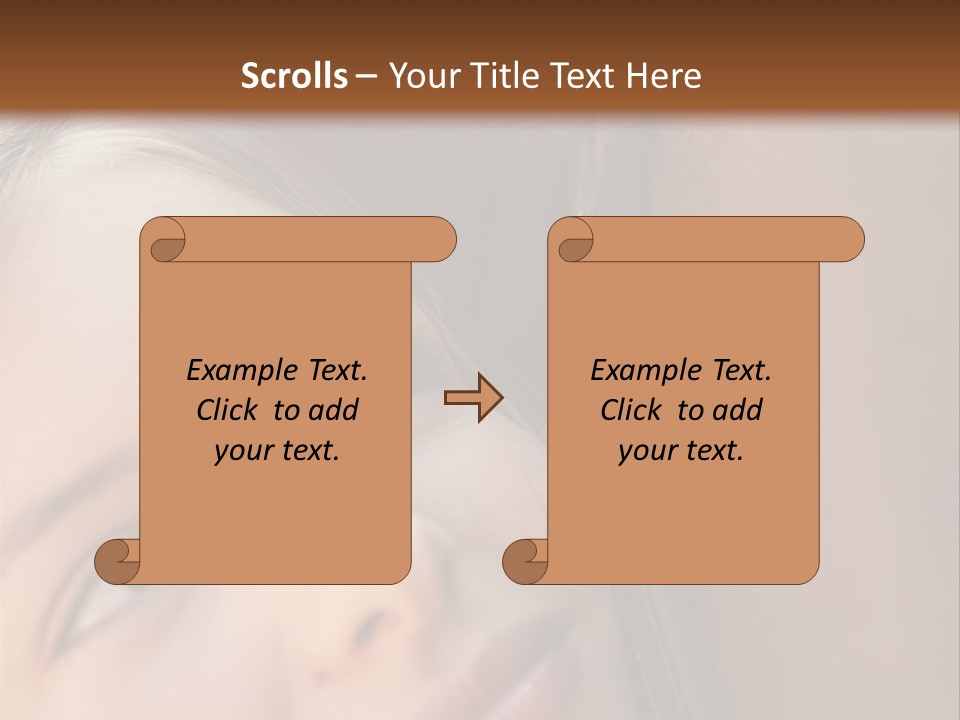 Scrolls – Your Title Text Here

Example Text. Click to add your text.

Example Text. Click to add your text.